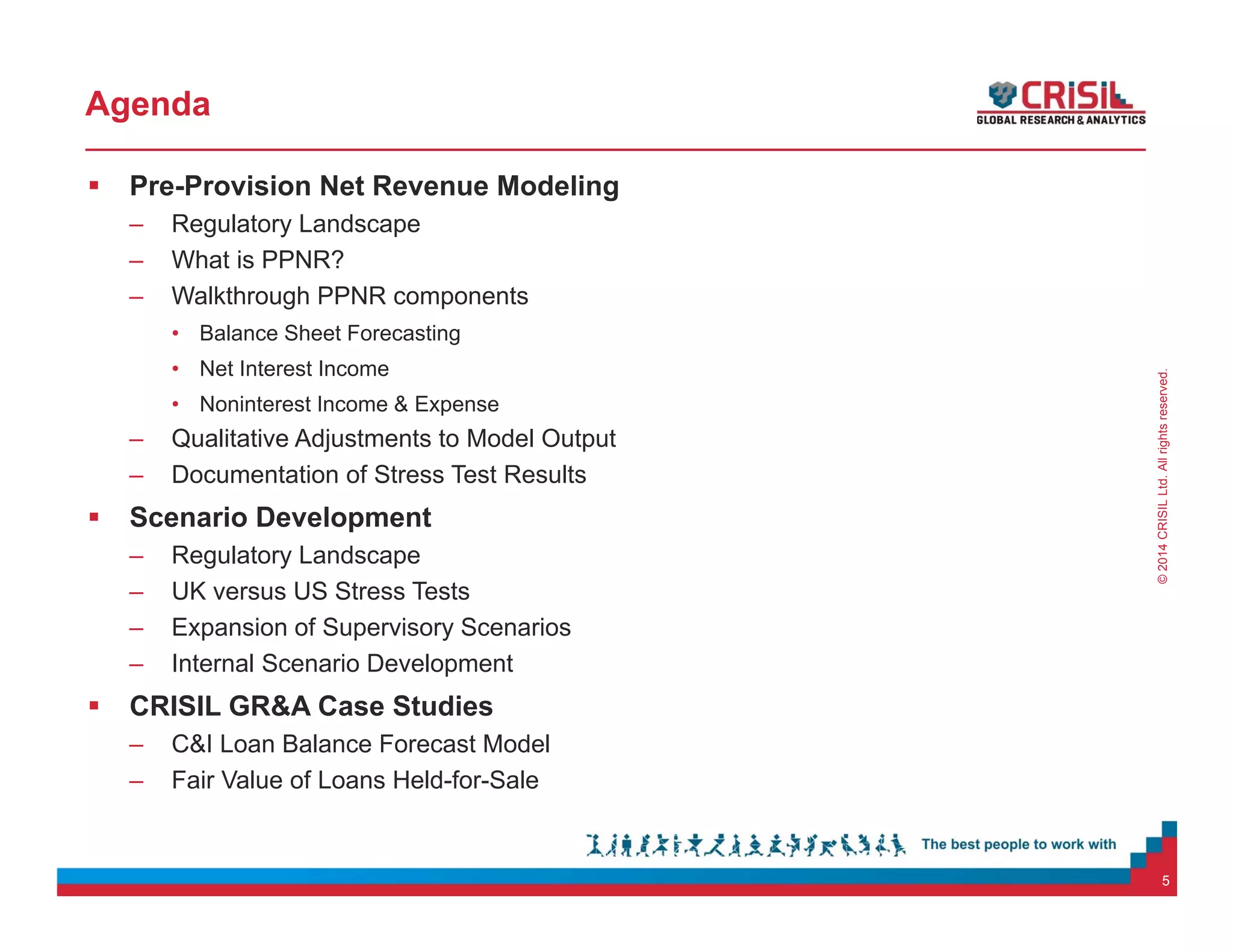 Agenda

CRISIL
GLOBAL RESEARCH & ANALYTICS

▪ Pre-Provision Net Revenue Modeling
– Regulatory Landscape
– What is PPNR?
– Walkthrough PPNR components
• Balance Sheet Forecasting
• Net Interest Income
• Noninterest Income & Expense
– Qualitative Adjustments to Model Output
– Documentation of Stress Test Results

▪ Scenario Development
– Regulatory Landscape
– UK versus US Stress Tests
– Expansion of Supervisory Scenarios
– Internal Scenario Development

▪ CRISIL GR&A Case Studies
– C&I Loan Balance Forecast Model
– Fair Value of Loans Held-for-Sale

© 2014 CRISIL Ltd. All rights reserved.

The best people to work with

5